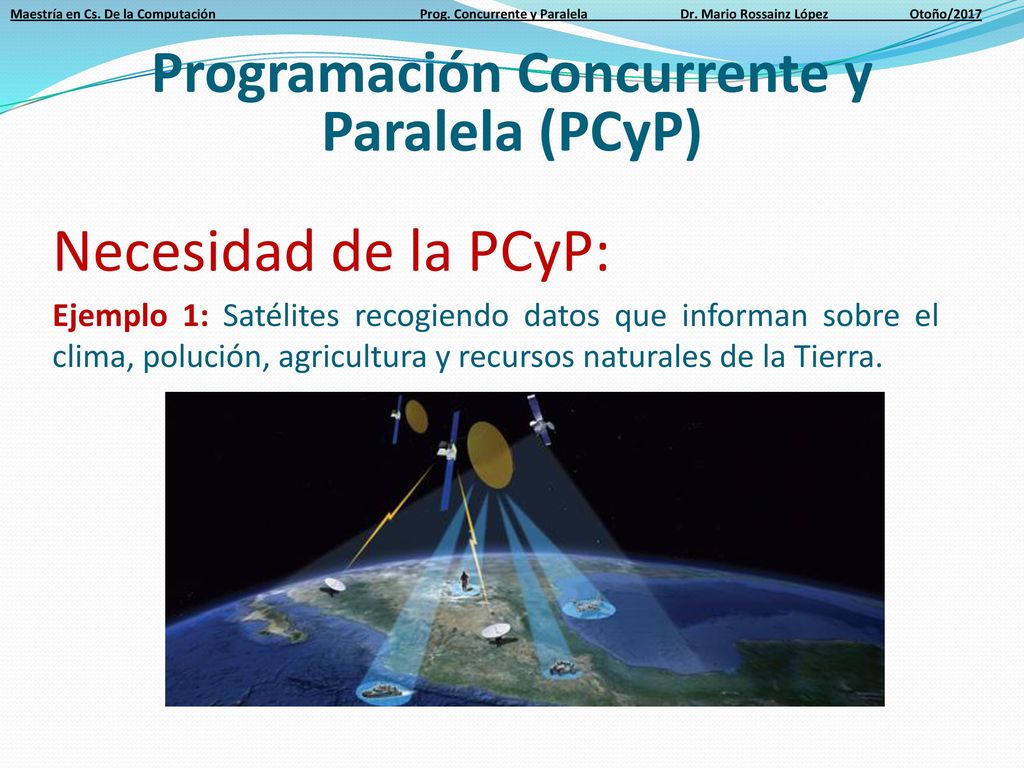 Maestría en Cs. De la Computación Prog. Concurrente y Paralela Dr. Mario Rossainz López Otoño/2017

Programación Concurrente y Paralela (PCyP)

Necesidad de la PCyP:

Ejemplo 1: Satélites recogiendo datos que informan sobre el clima, polución, agricultura y recursos naturales de la Tierra.